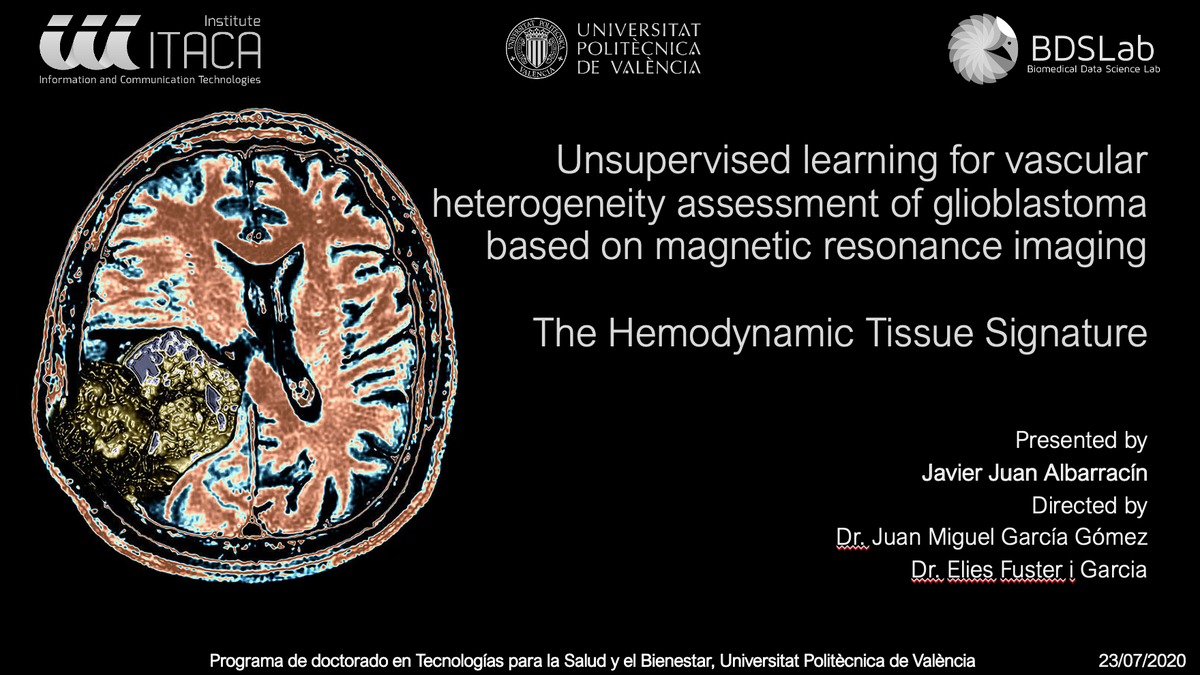 Institute
ITACA
Information and Communication Technologies

UNIVERSITAT POLITÈCNICA DE VALÈNCIA

BDSLab
Biomedical Data Science Lab

Unsupervised learning for vascular heterogeneity assessment of glioblastoma based on magnetic resonance imaging

The Hemodynamic Tissue Signature

Presented by
Javier Juan Albarracín
Directed by
Dr. Juan Miguel García Gómez
Dr. Elies Fuster i Garcia

Programa de doctorado en Tecnologías para la Salud y el Bienestar, Universitat Politècnica de València 23/07/2020